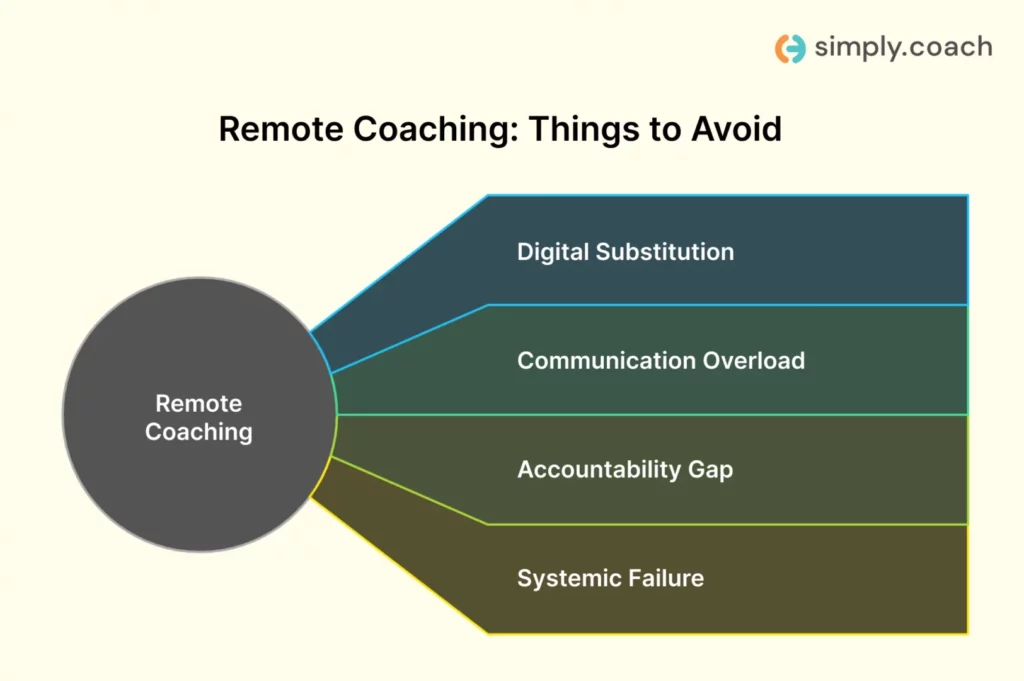 simply.coach

Remote Coaching: Things to Avoid

Remote Coaching

Digital Substitution

Communication Overload

Accountability Gap

Systemic Failure